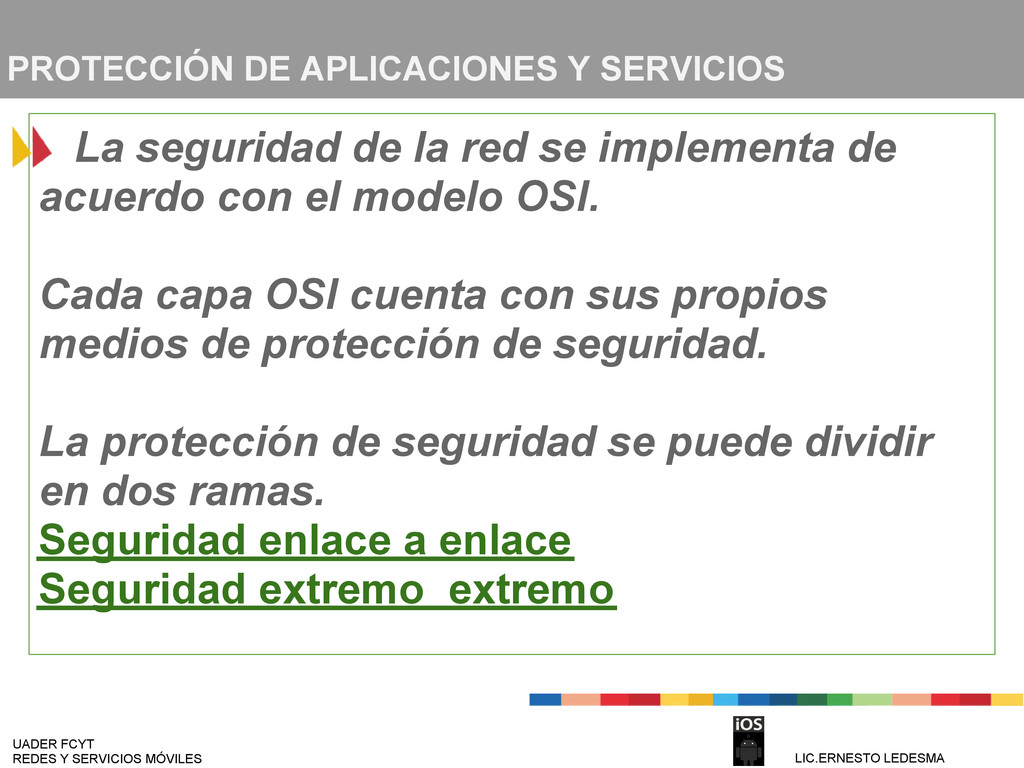 PROTECCIÓN DE APLICACIONES Y SERVICIOS

La seguridad de la red se implementa de acuerdo con el modelo OSI.

Cada capa OSI cuenta con sus propios medios de protección de seguridad.

La protección de seguridad se puede dividir en dos ramas.
Seguridad enlace a enlace
Seguridad extremo  extremo

UADER FCYT
REDES Y SERVICIOS MÓVILES

iOS

LIC.ERNESTO LEDESMA